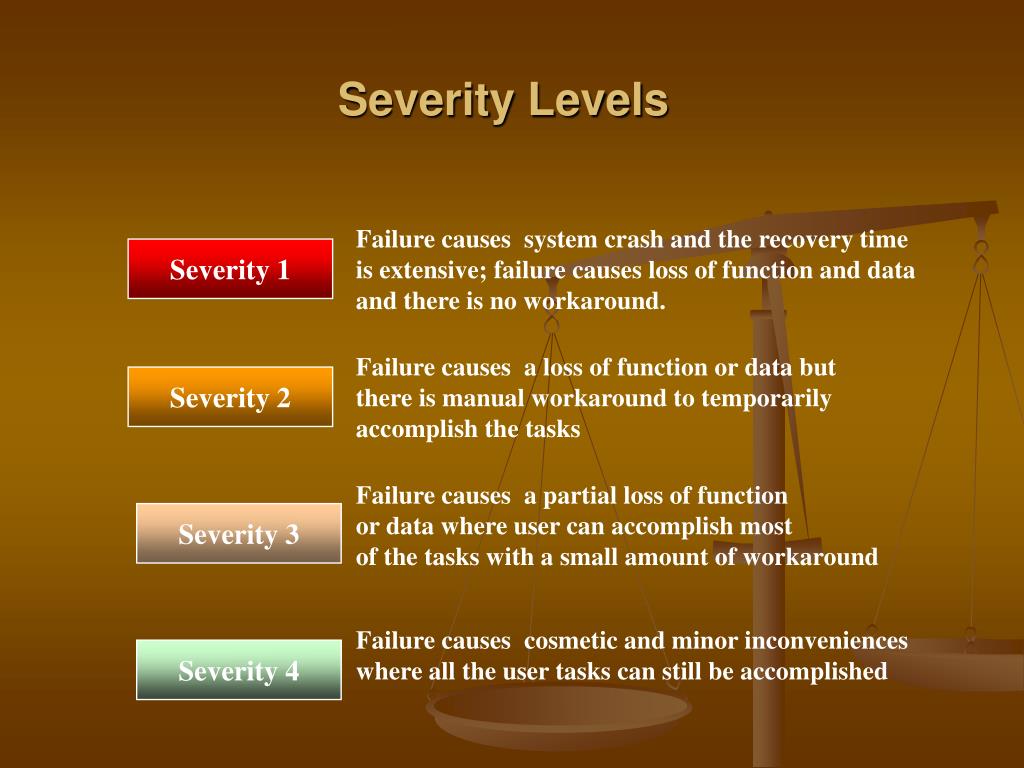 Severity Levels

Severity 1

Failure causes system crash and the recovery time is extensive; failure causes loss of function and data and there is no workaround.

Severity 2

Failure causes a loss of function or data but there is manual workaround to temporarily accomplish the tasks

Severity 3

Failure causes a partial loss of function or data where user can accomplish most of the tasks with a small amount of workaround

Severity 4

Failure causes cosmetic and minor inconveniences where all the user tasks can still be accomplished